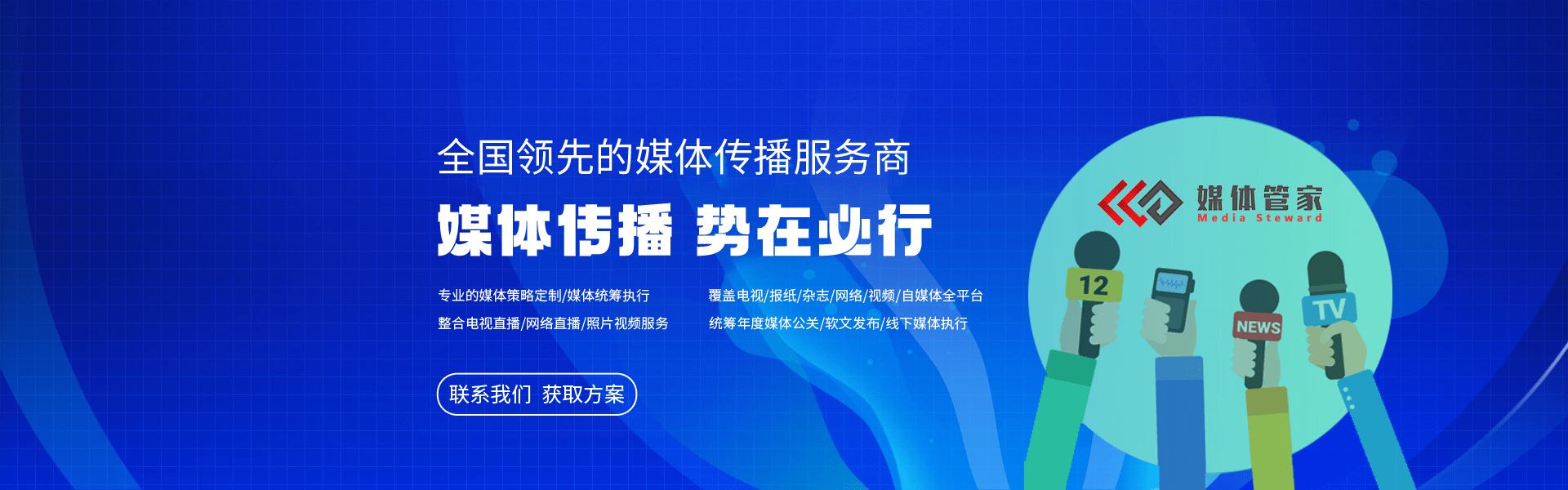 全国领先的媒体传播服务商

媒体传播 势在必行

专业的媒体策略定制/媒体统筹执行

整合电视直播/网络直播/照片视频服务

覆盖电视/报纸/杂志/网络/视频/自媒体全平台

统筹年度媒体公关/软文发布/线下媒体执行

联系我们 获取方案

媒体管家
Media Steward

12

NEWS

TV